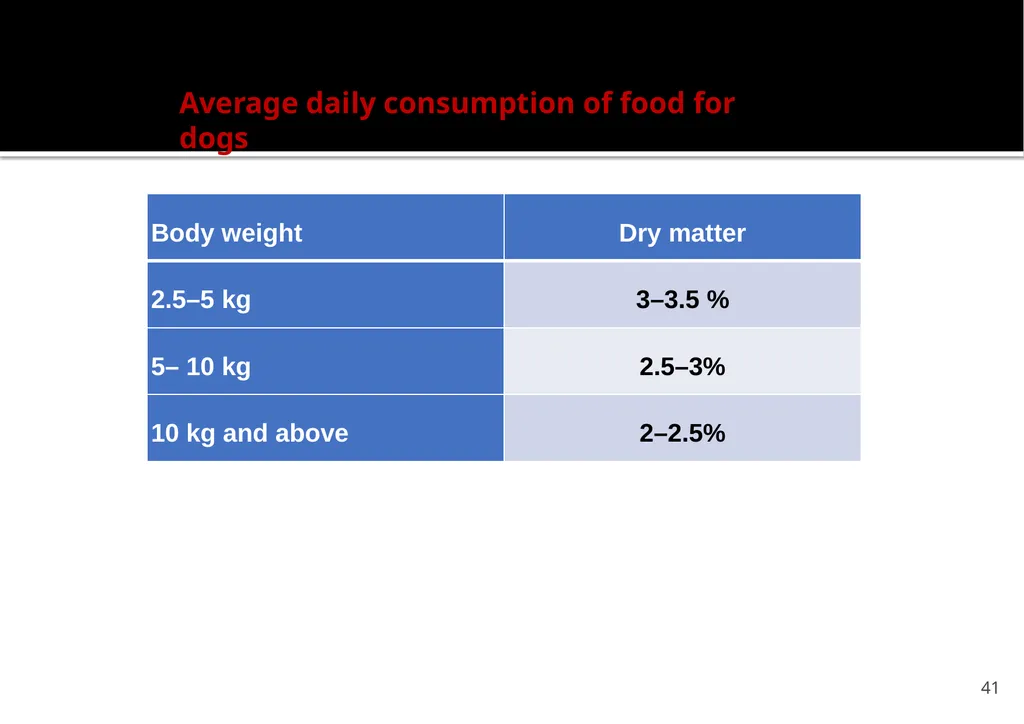 Average daily consumption of food for dogs

| Body weight | Dry matter |
|---|---|
| 2.5–5 kg | 3–3.5 % |
| 5– 10 kg | 2.5–3% |
| 10 kg and above | 2–2.5% |

41